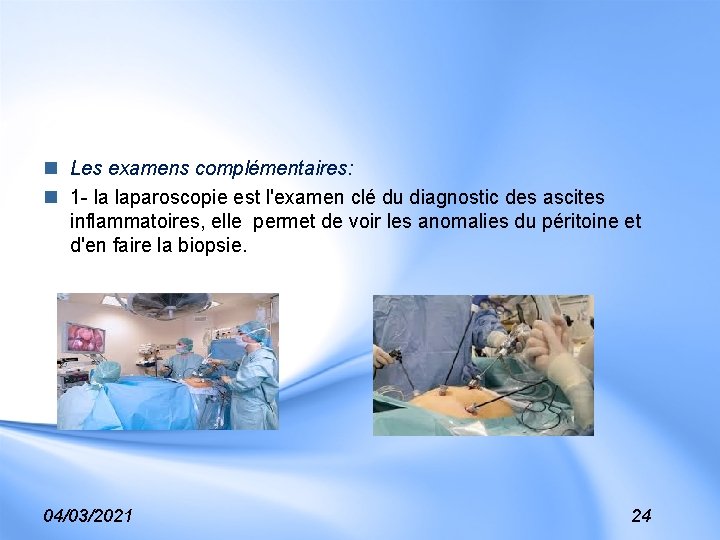 Les examens complémentaires:

1- la laparoscopie est l'examen clé du diagnostic des ascites inflammatoires, elle permet de voir les anomalies du péritoine et d'en faire la biopsie.

04/03/2021

24